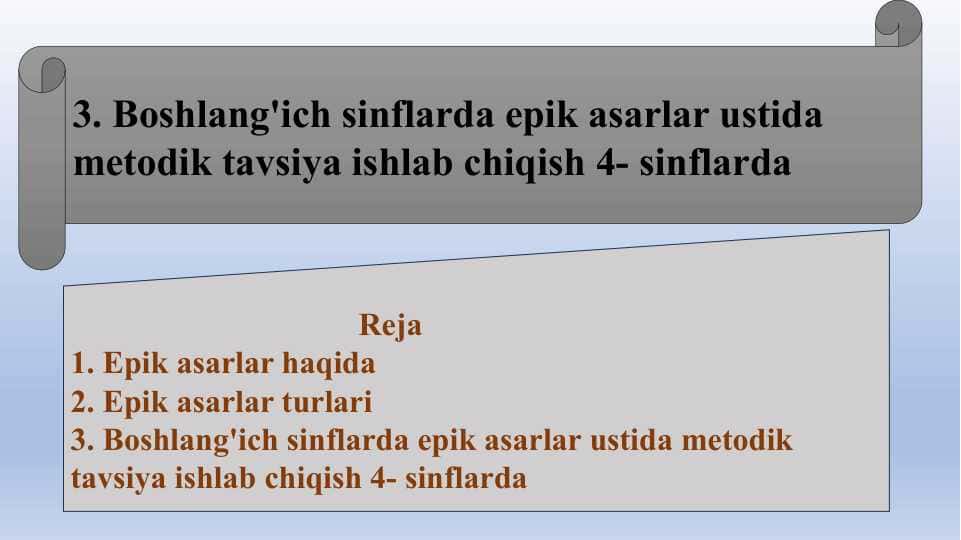 3. Boshlang'ich sinflarda epik asarlar ustida metodik tavsiya ishlab chiqish 4- sinflarda

Reja
1. Epik asarlar haqida
2. Epik asarlar turlari
3. Boshlang'ich sinflarda epik asarlar ustida metodik tavsiya ishlab chiqish 4- sinflarda